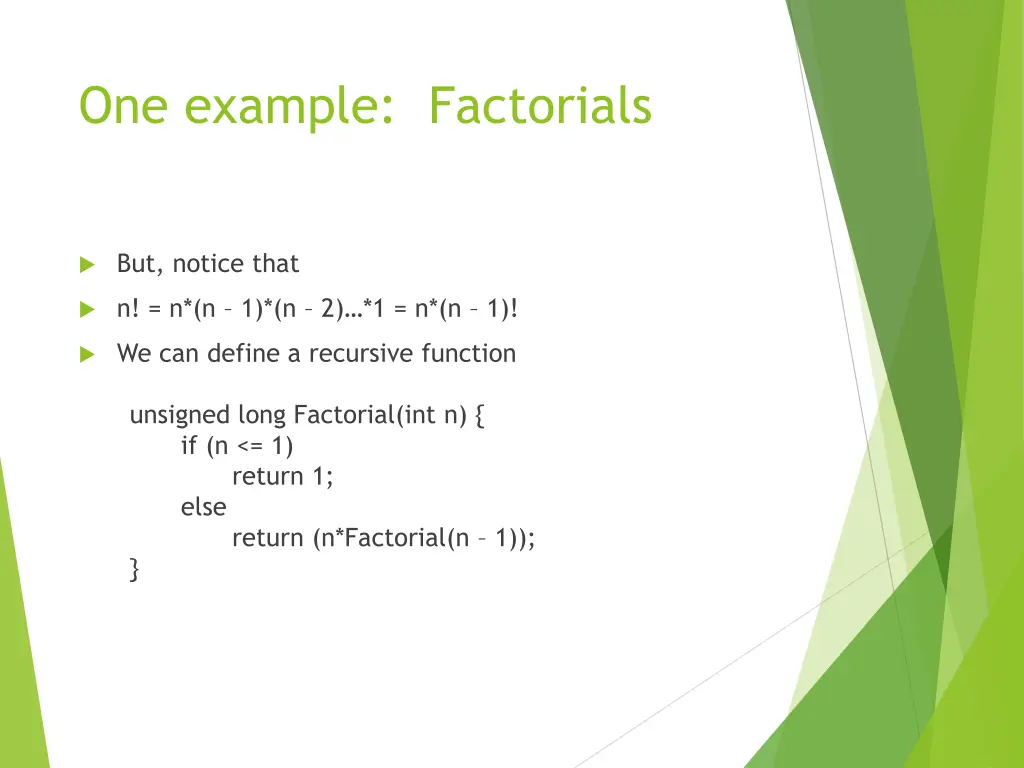 One example: Factorials

But, notice that

n! = n*(n – 1)*(n – 2)…*1 = n*(n – 1)!

We can define a recursive function

unsigned long Factorial(int n) {
if (n <= 1)
return 1;
else
return (n*Factorial(n – 1));
}